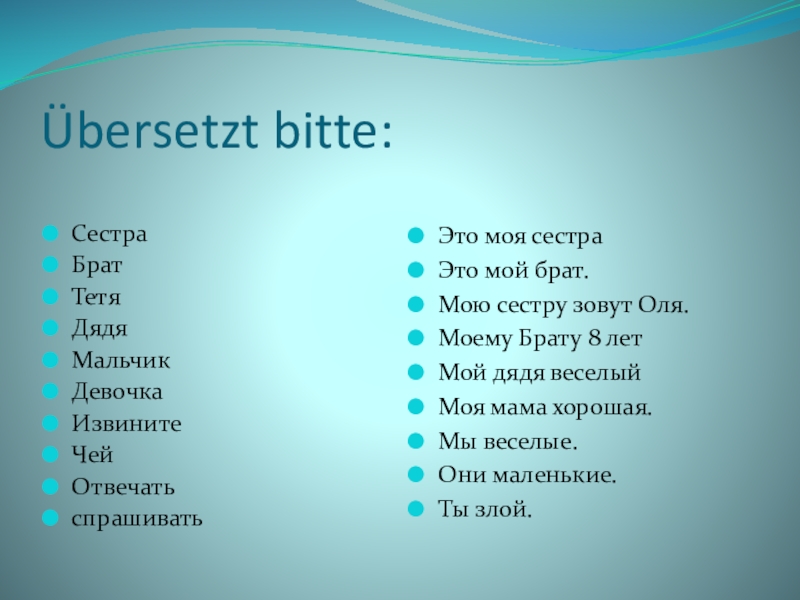 Übersetzt bitte:

Сестра
Брат
Тетя
Дядя
Мальчик
Девочка
Извините
Чей
Отвечать
спрашивать

Это моя сестра
Это мой брат.
Мою сестру зовут Оля.
Моему Брату 8 лет
Мой дядя веселый
Моя мама хорошая.
Мы веселые.
Они маленькие.
Ты злой.